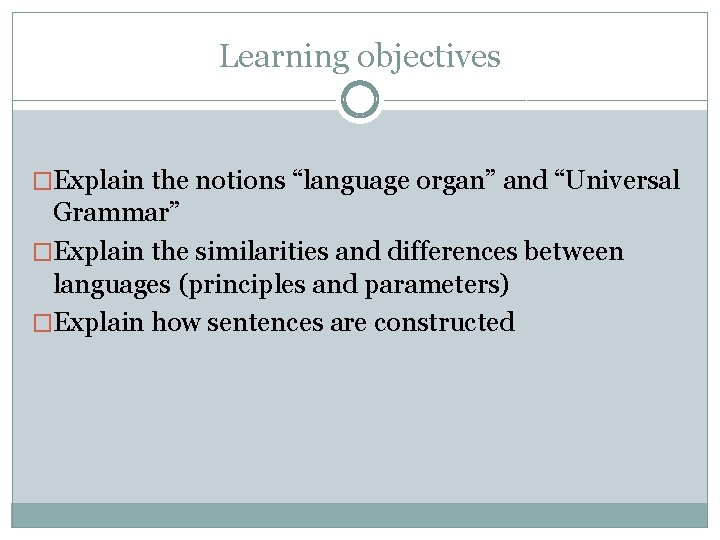 Learning objectives

□Explain the notions “language organ” and “Universal Grammar”

□Explain the similarities and differences between languages (principles and parameters)

□Explain how sentences are constructed